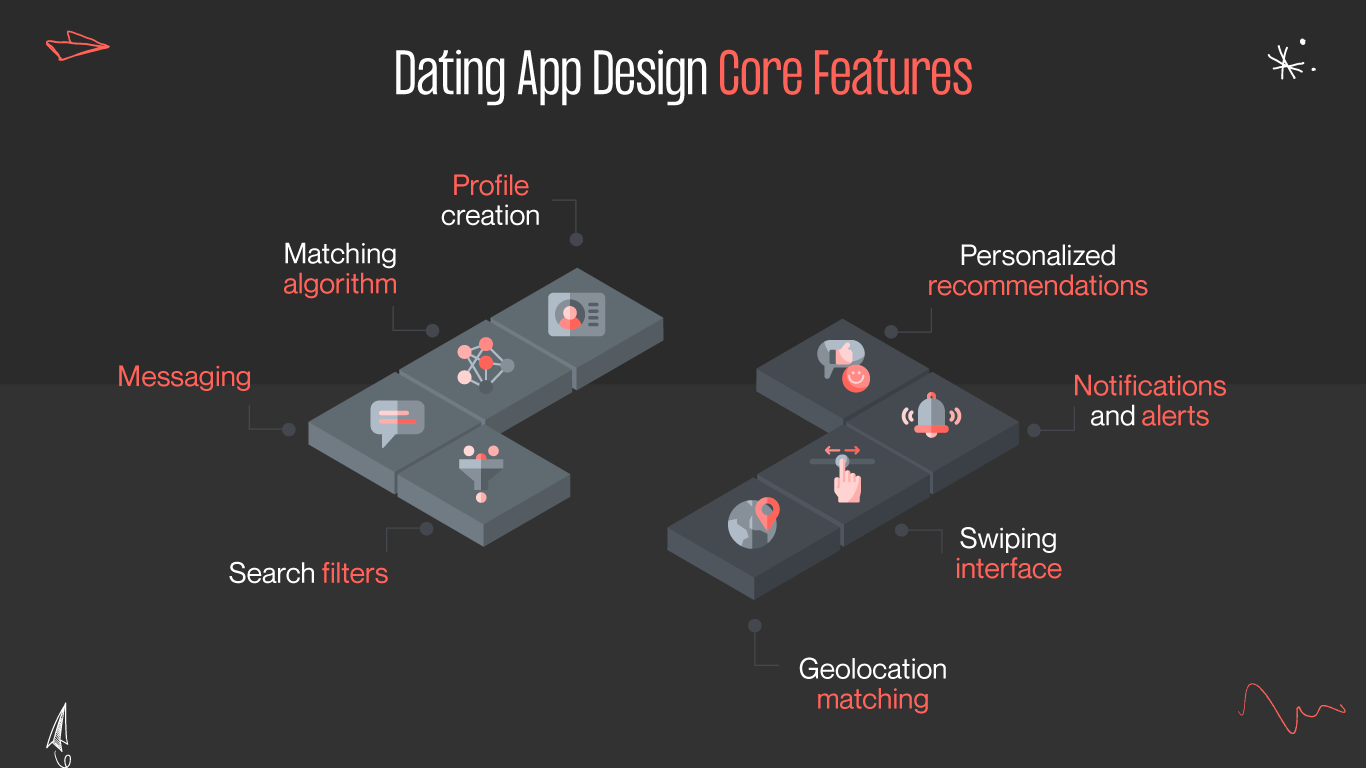 Dating App Design Core Features

Profile creation

Matching algorithm

Messaging

Search filters

Personalized recommendations

Notifications and alerts

Swiping interface

Geolocation matching